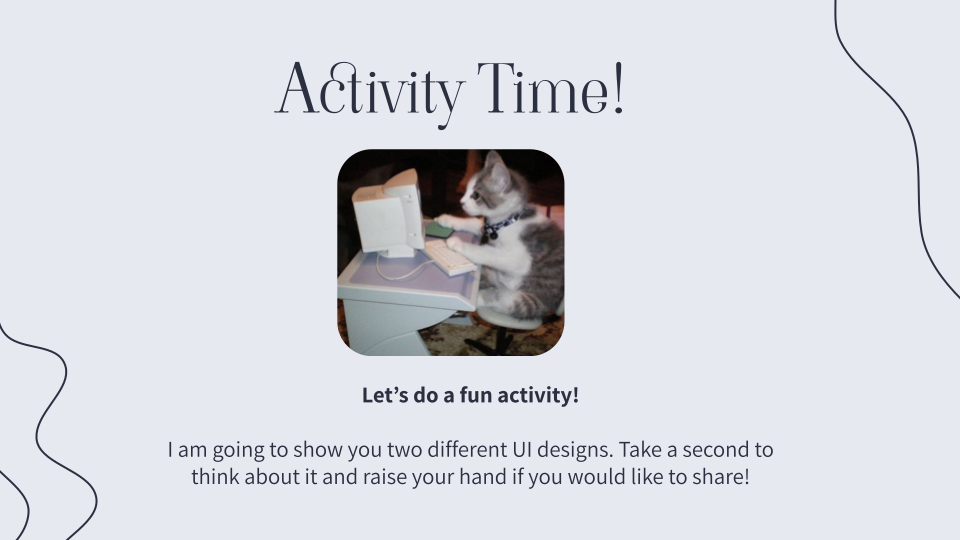 Activity Time!

Let’s do a fun activity!

I am going to show you two different UI designs. Take a second to think about it and raise your hand if you would like to share!